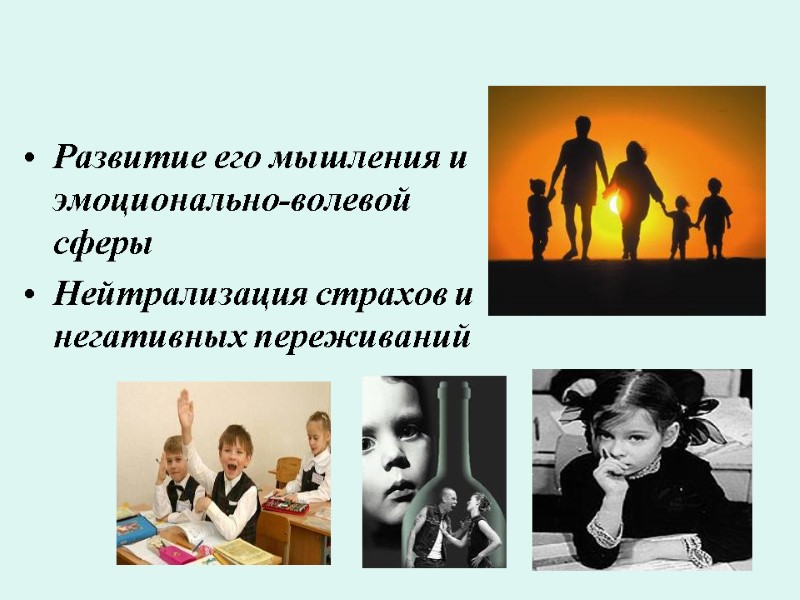 • Развитие его мышления и эмоционально-волевой сферы
• Нейтрализация страхов и негативных переживаний